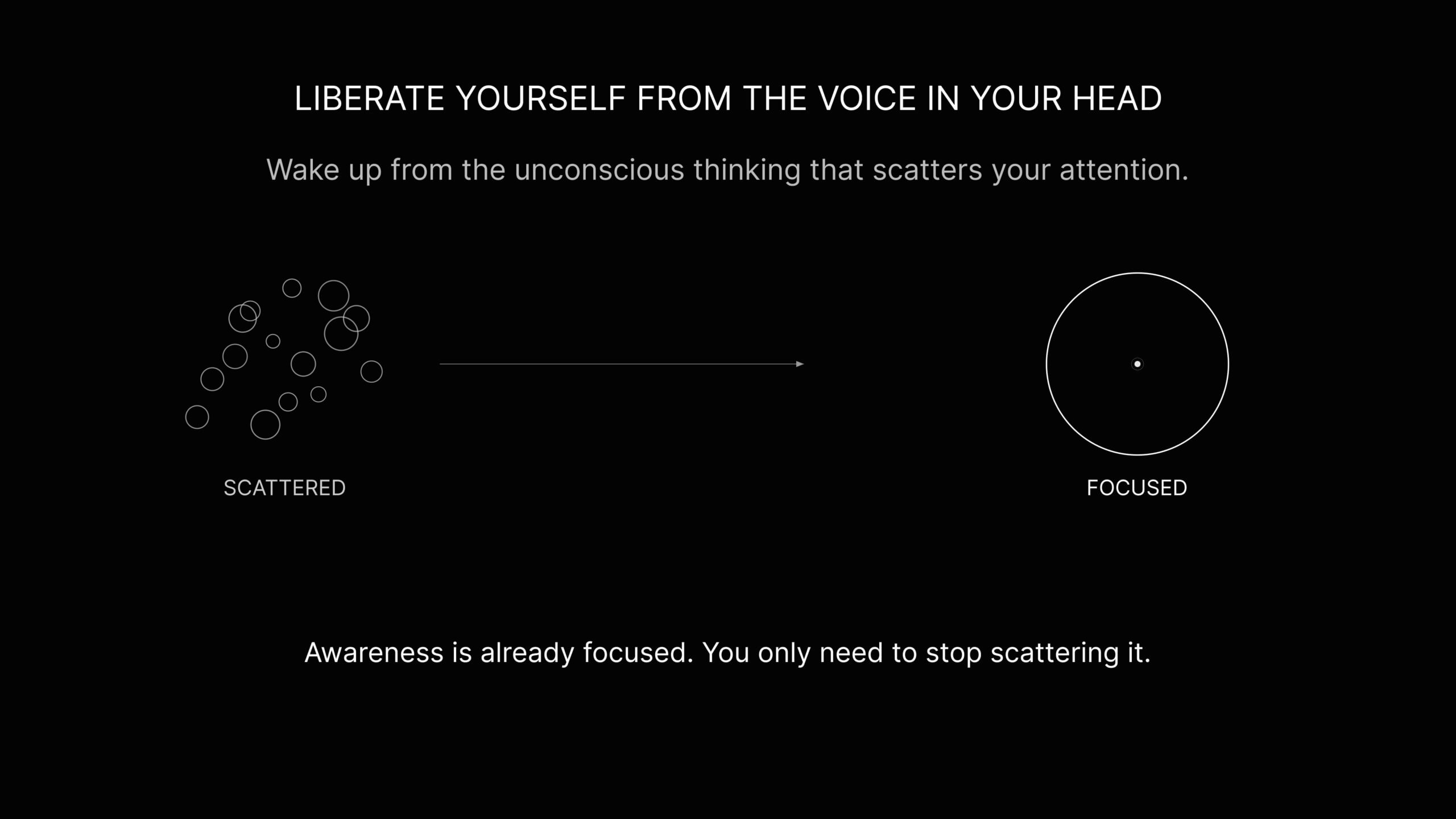 LIBERATE YOURSELF FROM THE VOICE IN YOUR HEAD

Wake up from the unconscious thinking that scatters your attention.

SCATTERED

FOCUSED

Awareness is already focused. You only need to stop scattering it.